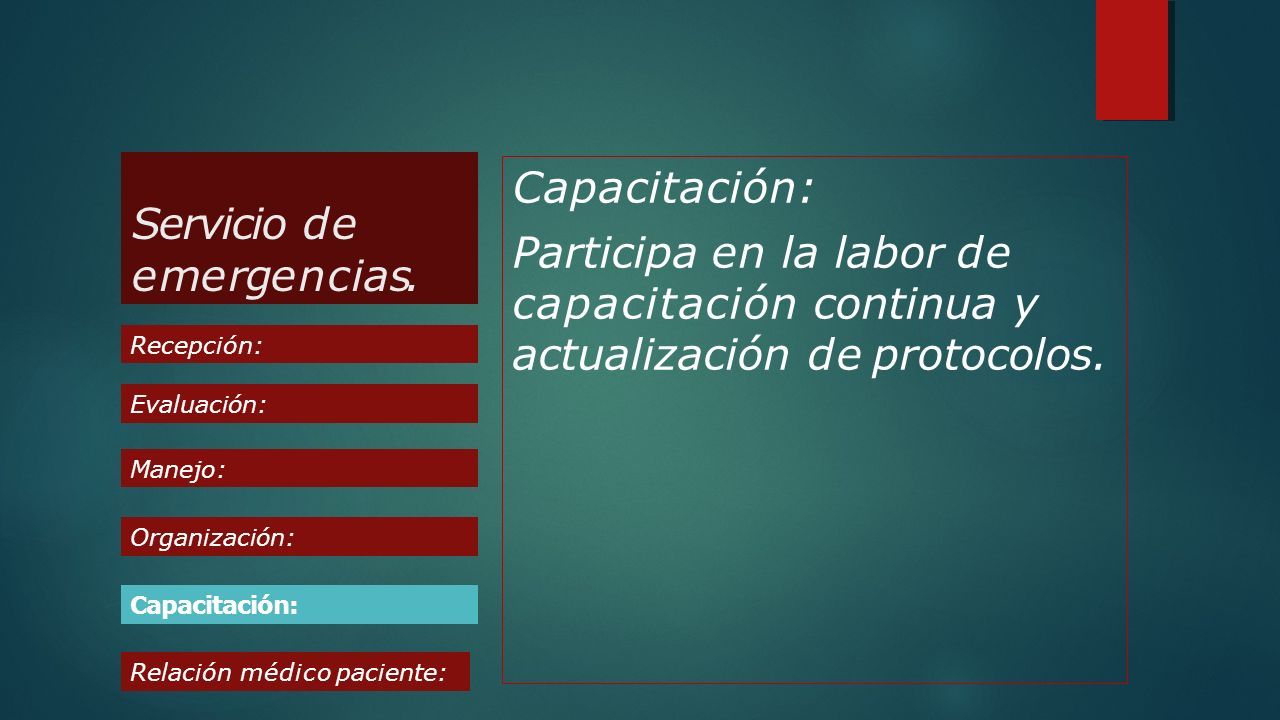 Servicio de emergencias.

Recepción:

Evaluación:

Manejo:

Organización:

Capacitación:

Relación médico paciente:

Capacitación:

Participa en la labor de capacitación continua y actualización de protocolos.